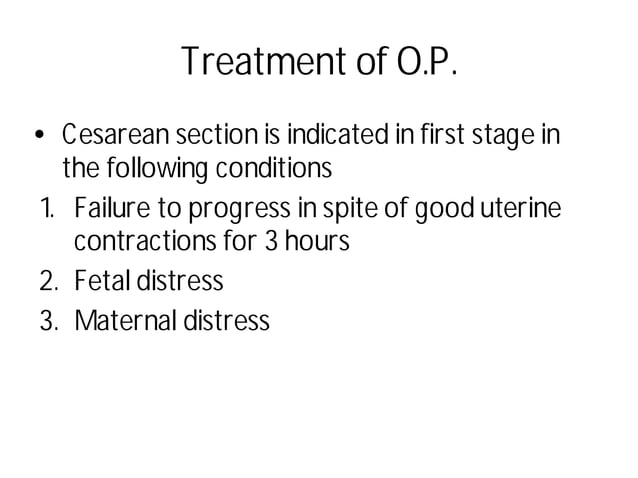 Treatment of O.P.

• Cesarean section is indicated in first stage in the following conditions

1. Failure to progress in spite of good uterine contractions for 3 hours
2. Fetal distress
3. Maternal distress